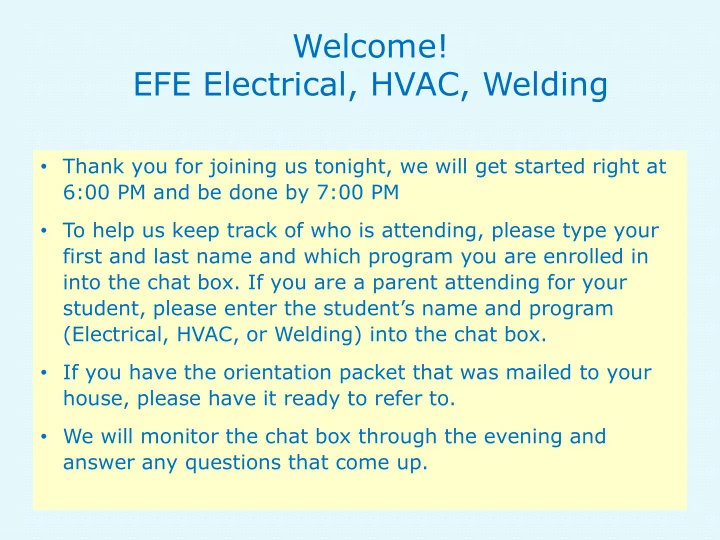 Welcome!
EFE Electrical, HVAC, Welding

• Thank you for joining us tonight, we will get started right at 6:00 PM and be done by 7:00 PM

• To help us keep track of who is attending, please type your first and last name and which program you are enrolled in into the chat box. If you are a parent attending for your student, please enter the student's name and program (Electrical, HVAC, or Welding) into the chat box.

• If you have the orientation packet that was mailed to your house, please have it ready to refer to.

• We will monitor the chat box through the evening and answer any questions that come up.